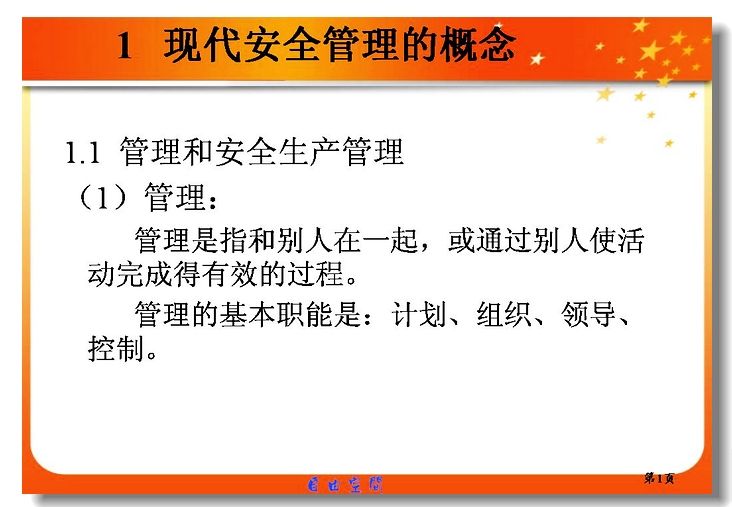 1 现代安全管理的概念

1.1 管理和安全生产管理

（1）管理：

管理是指和别人在一起，或通过别人使活动完成得有效的过程。

管理的基本职能是：计划、组织、领导、控制。

自由空间

第1页